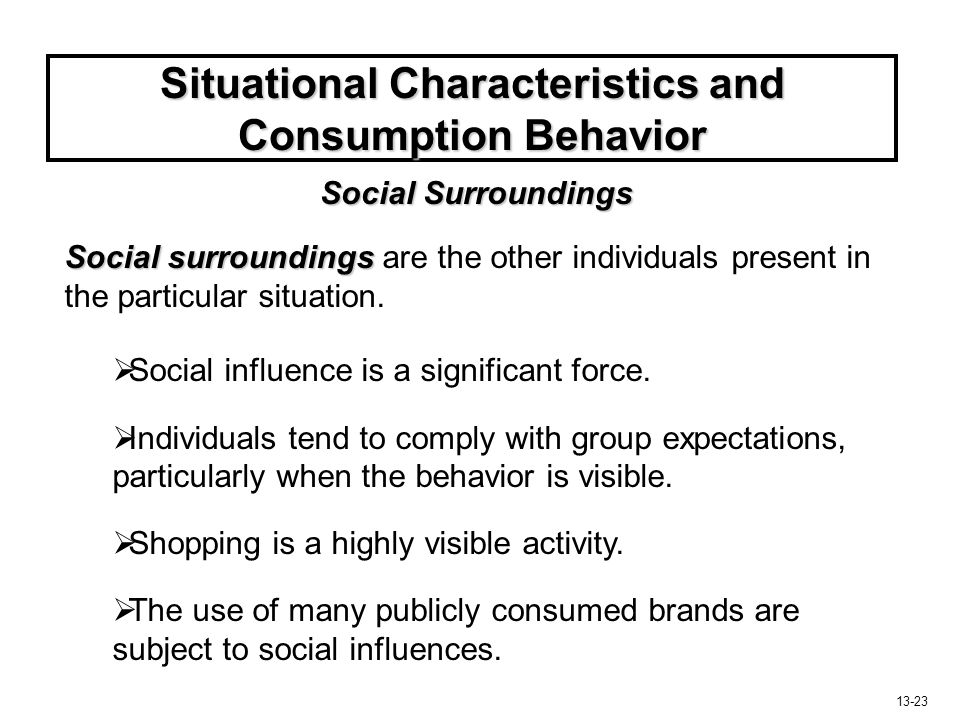 Situational Characteristics and Consumption Behavior

Social Surroundings

Social surroundings are the other individuals present in the particular situation.

➢Social influence is a significant force.

➢Individuals tend to comply with group expectations, particularly when the behavior is visible.

➢Shopping is a highly visible activity.

➢The use of many publicly consumed brands are subject to social influences.

13-23